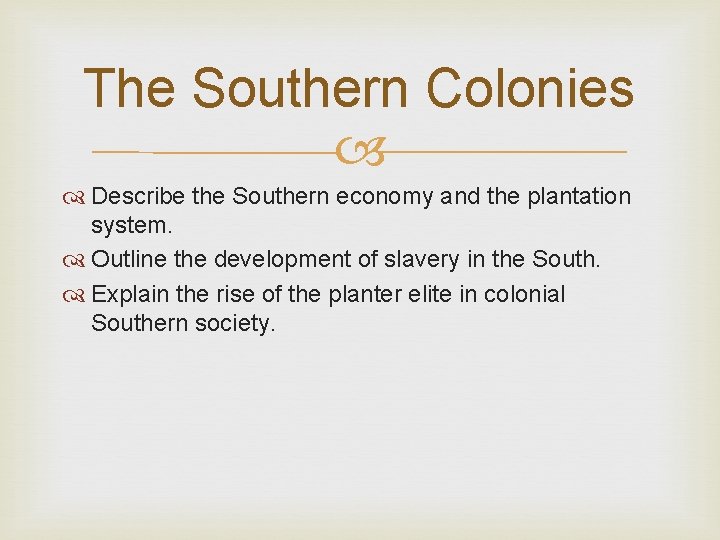 The Southern Colonies

Describe the Southern economy and the plantation system.

Outline the development of slavery in the South.

Explain the rise of the planter elite in colonial Southern society.